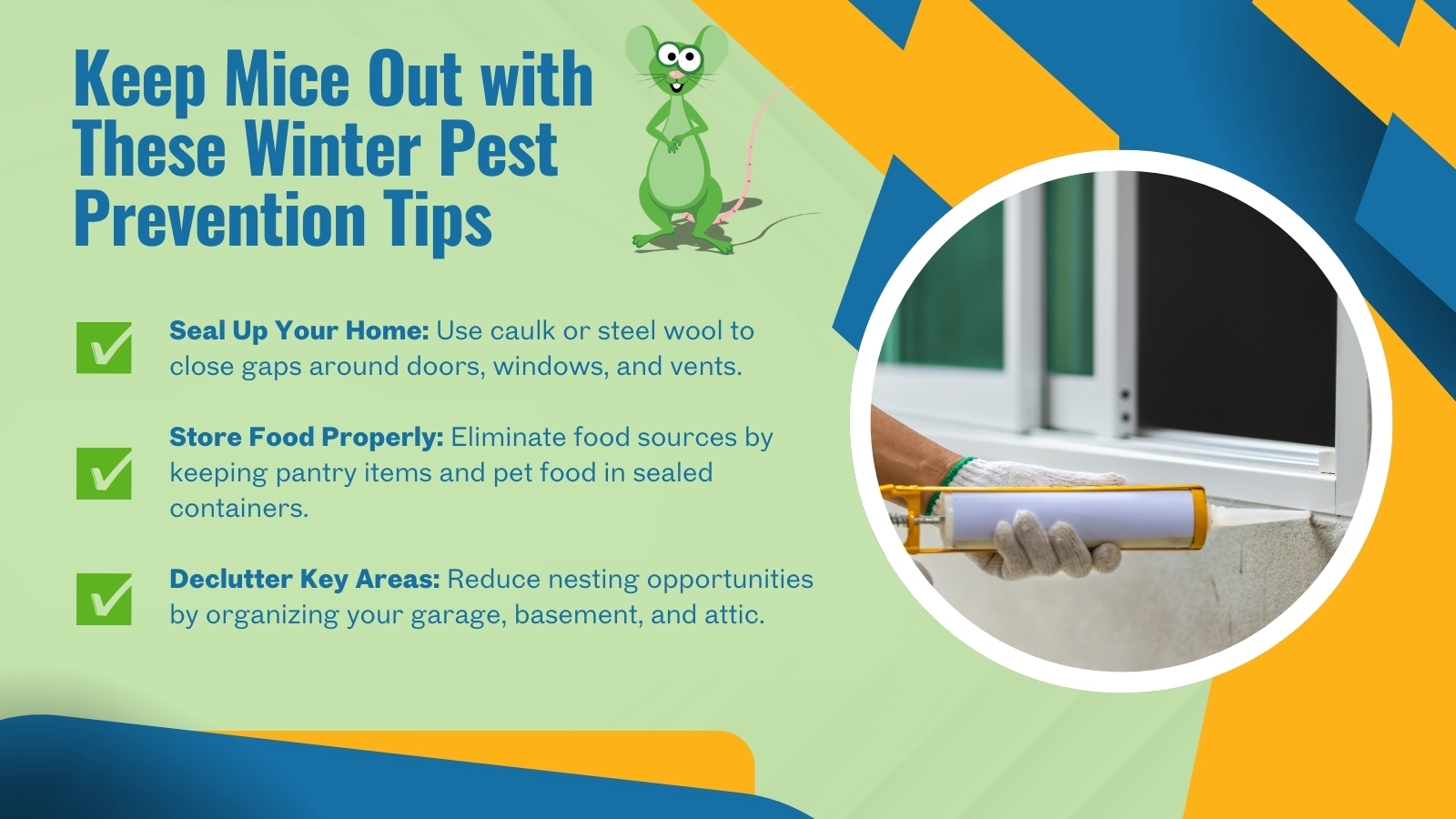 Keep Mice Out with These Winter Pest Prevention Tips

Seal Up Your Home: Use caulk or steel wool to close gaps around doors, windows, and vents.

Store Food Properly: Eliminate food sources by keeping pantry items and pet food in sealed containers.

Declutter Key Areas: Reduce nesting opportunities by organizing your garage, basement, and attic.